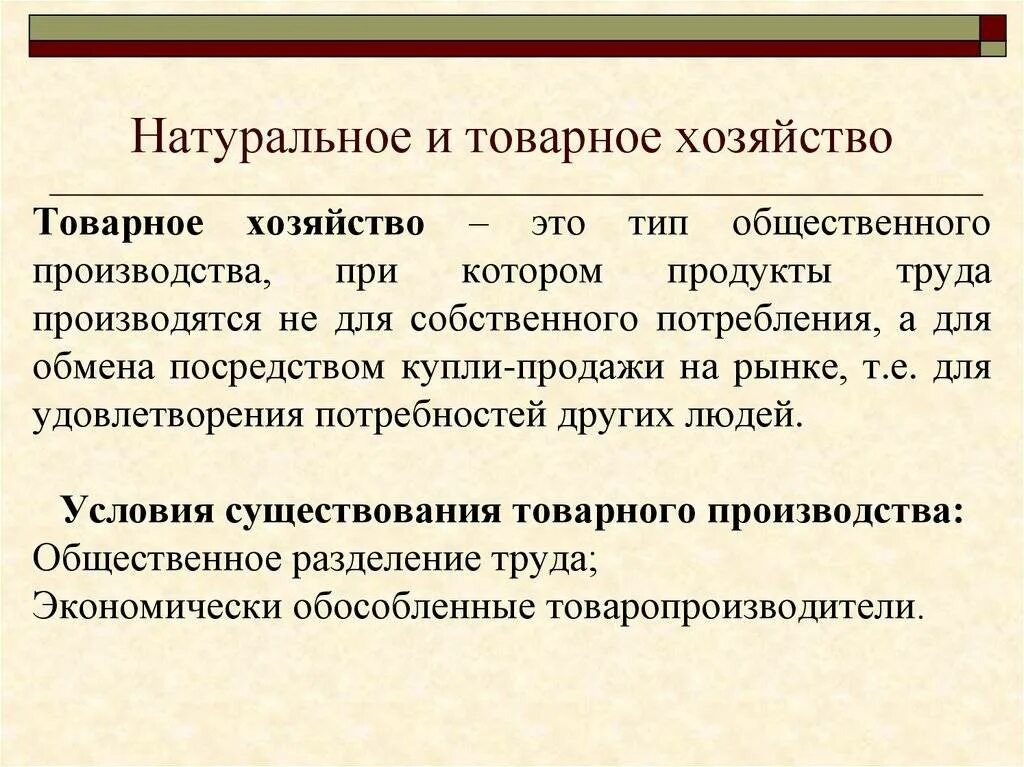 Натуральное и товарное хозяйство

Товарное хозяйство – это тип общественного производства, при котором продукты труда производятся не для собственного потребления, а для обмена посредством купли-продажи на рынке, т.е. для удовлетворения потребностей других людей.

Условия существования товарного производства:
Общественное разделение труда;
Экономически обособленные товаропроизводители.